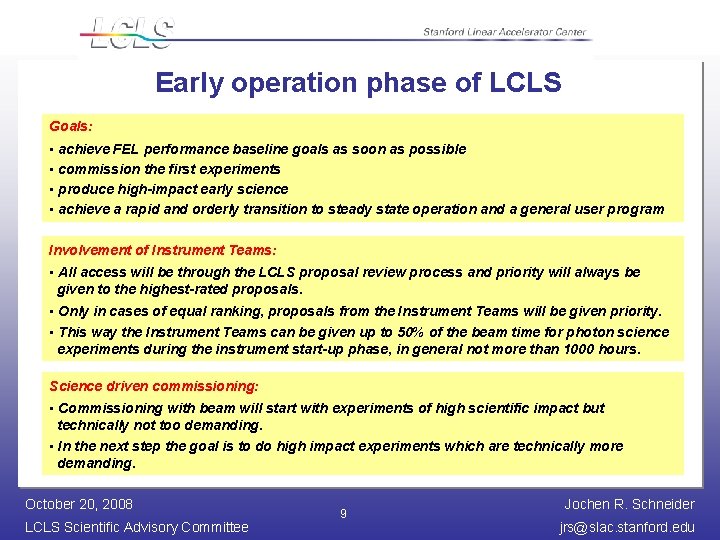 LCLS

Stanford Linear Accelerator Center

Early operation phase of LCLS

Goals:

▪ achieve FEL performance baseline goals as soon as possible
▪ commission the first experiments
▪ produce high-impact early science
▪ achieve a rapid and orderly transition to steady state operation and a general user program

Involvement of Instrument Teams:

▪ All access will be through the LCLS proposal review process and priority will always be given to the highest-rated proposals.
▪ Only in cases of equal ranking, proposals from the Instrument Teams will be given priority.
▪ This way the Instrument Teams can be given up to 50% of the beam time for photon science experiments during the instrument start-up phase, in general not more than 1000 hours.

Science driven commissioning:

▪ Commissioning with beam will start with experiments of high scientific impact but technically not too demanding.
▪ In the next step the goal is to do high impact experiments which are technically more demanding.

October 20, 2008
LCLS Scientific Advisory Committee

9

Jochen R. Schneider
jrs@slac.stanford.edu